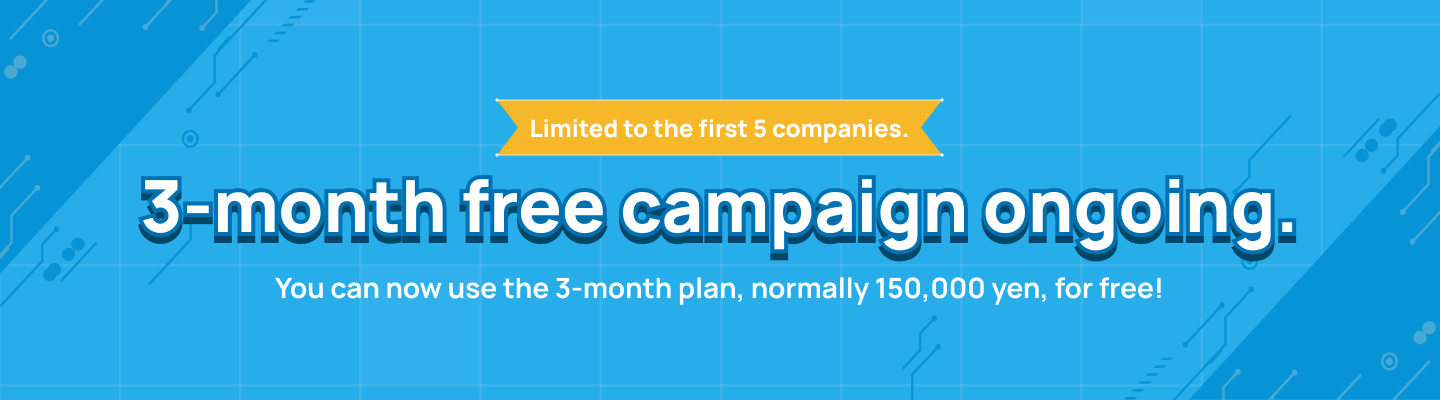 Limited to the first 5 companies.

3-month free campaign ongoing.

You can now use the 3-month plan, normally 150,000 yen, for free!